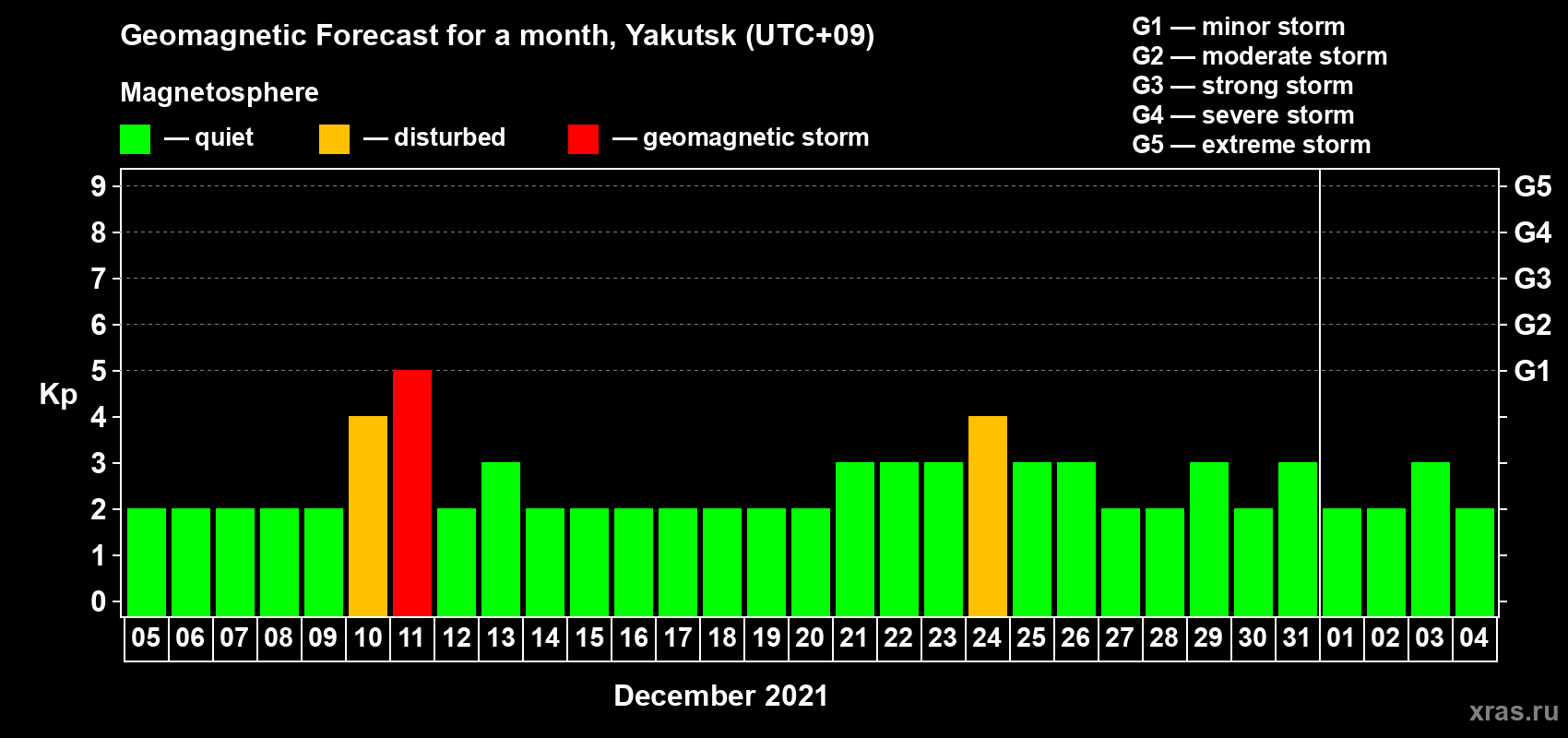 Geomagnetic Forecast for a month, Yakutsk (UTC+09)

Magnetosphere

— quiet — disturbed — geomagnetic storm

G1 — minor storm
G2 — moderate storm
G3 — strong storm
G4 — severe storm
G5 — extreme storm

Kp

9
8
7
6
5
4
3
2
1
0

G5
G4
G3
G2
G1

05 06 07 08 09 10 11 12 13 14 15 16 17 18 19 20 21 22 23 24 25 26 27 28 29 30 31 01 02 03 04

December 2021

xras.ru